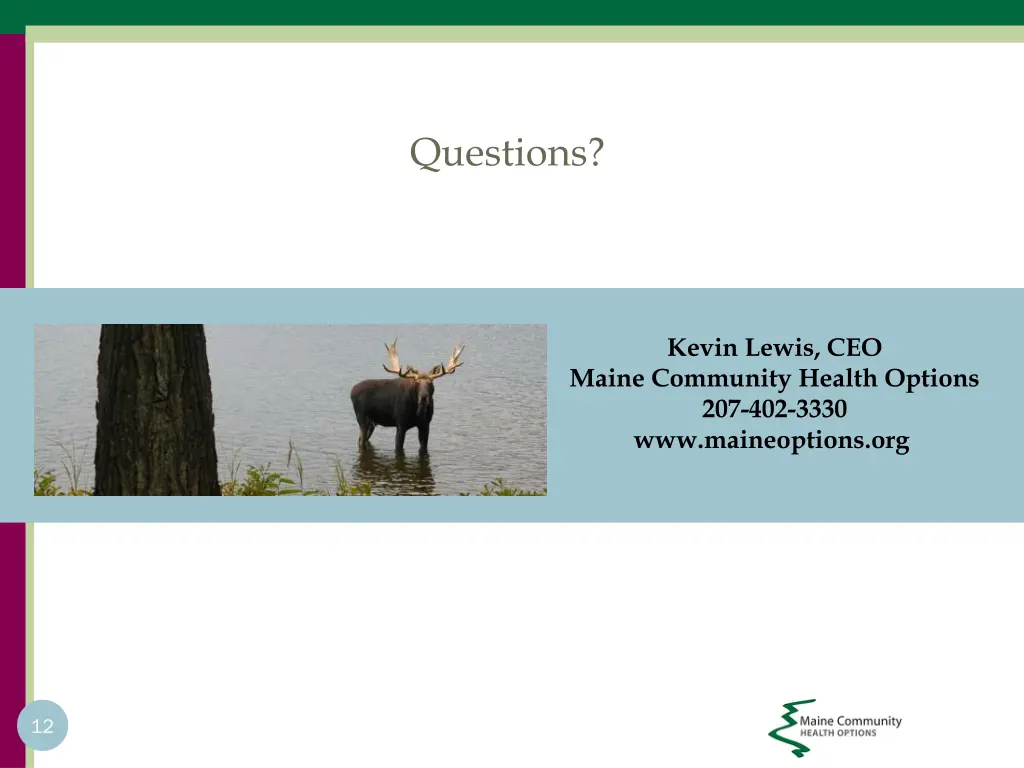 Questions?

Kevin Lewis, CEO
Maine Community Health Options
207-402-3330
www.maineoptions.org

12

Maine Community
HEALTH OPTIONS